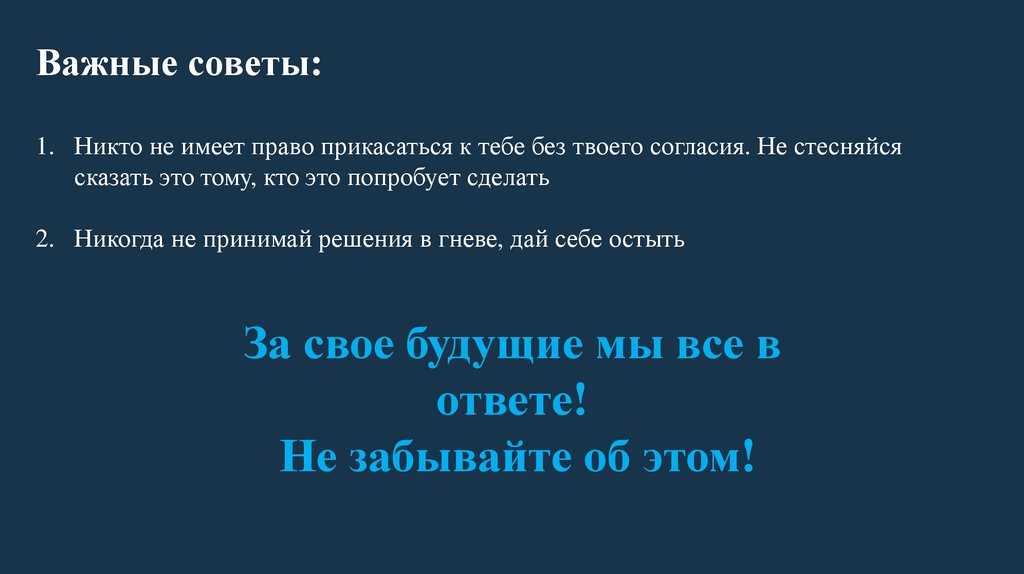 Важные советы:

1. Никто не имеет право прикасаться к тебе без твоего согласия. Не стесняйся сказать это тому, кто это попробует сделать

2. Никогда не принимай решения в гневе, дай себе остыть

За свое будущие мы все в ответе!
Не забывайте об этом!